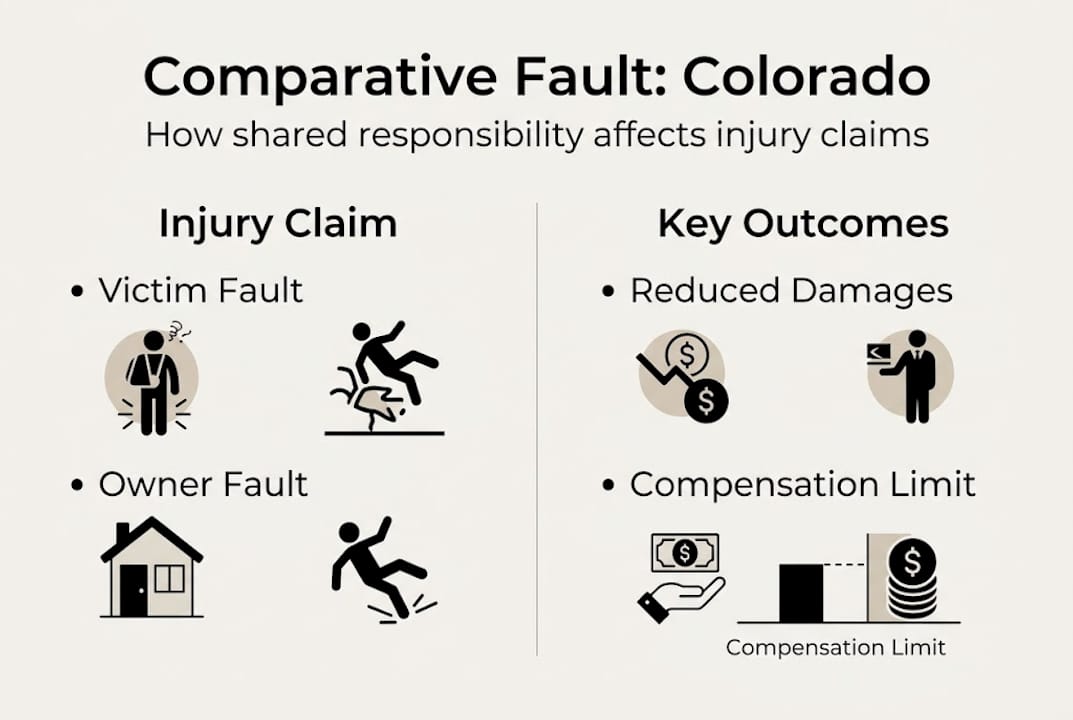 Comparative Fault: Colorado

How shared responsibility affects injury claims

Injury Claim

• Victim Fault

• Owner Fault

Key Outcomes

• Reduced Damages

• Compensation Limit

Compensation Limit